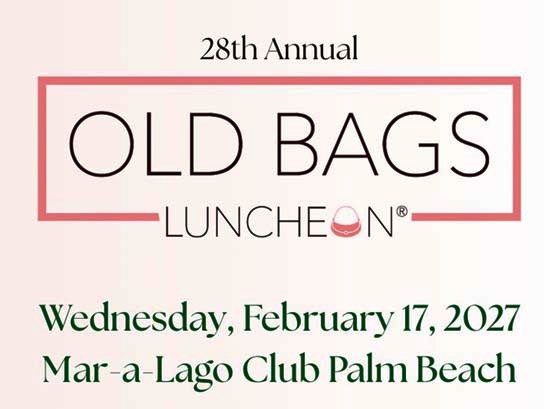 28th Annual

OLD BAGS

LUNCHEON®

Wednesday, February 17, 2027
Mar-a-Lago Club Palm Beach